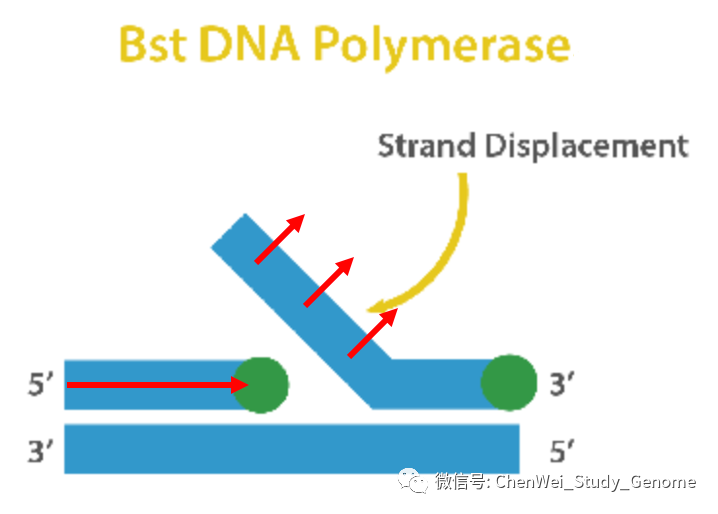 Bst DNA Polymerase

Strand Displacement

5′

3′

3′

5′

微信号: ChenWei_Study_Genome